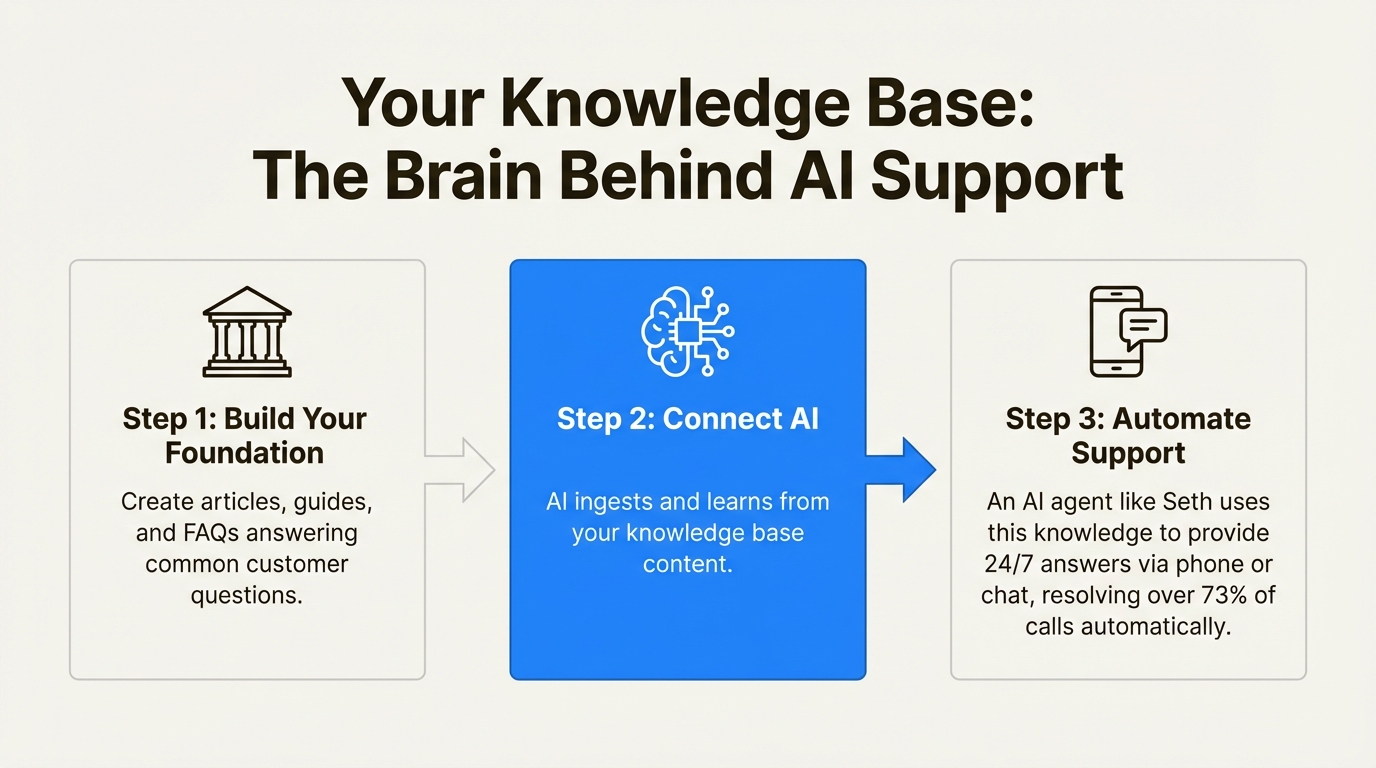 Your Knowledge Base:
The Brain Behind AI Support

Step 1: Build Your Foundation

Create articles, guides, and FAQs answering common customer questions.

Step 2: Connect AI

AI ingests and learns from your knowledge base content.

Step 3: Automate Support

An AI agent like Seth uses this knowledge to provide 24/7 answers via phone or chat, resolving over 73% of calls automatically.